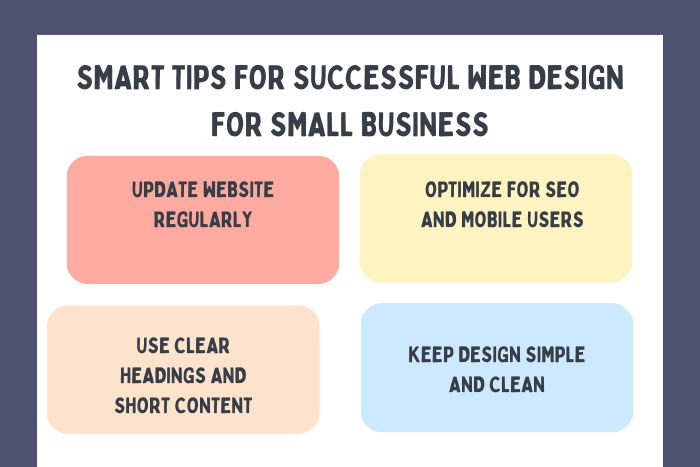 SMART TIPS FOR SUCCESSFUL WEB DESIGN FOR SMALL BUSINESS

UPDATE WEBSITE REGULARLY

OPTIMIZE FOR SEO AND MOBILE USERS

USE CLEAR HEADINGS AND SHORT CONTENT

KEEP DESIGN SIMPLE AND CLEAN